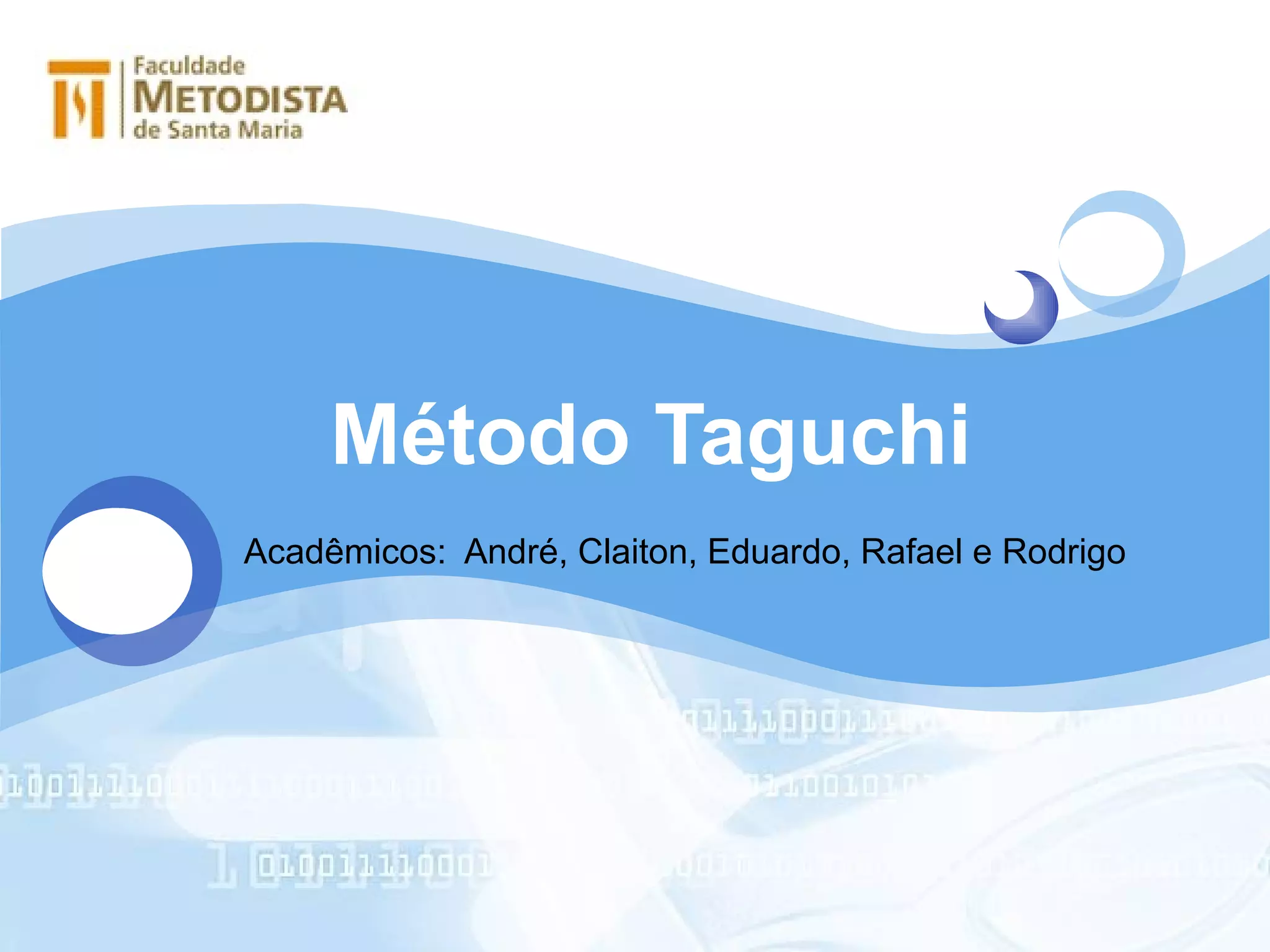 Faculdade
METODISTA
de Santa Maria

Método Taguchi

Acadêmicos: André, Claiton, Eduardo, Rafael e Rodrigo